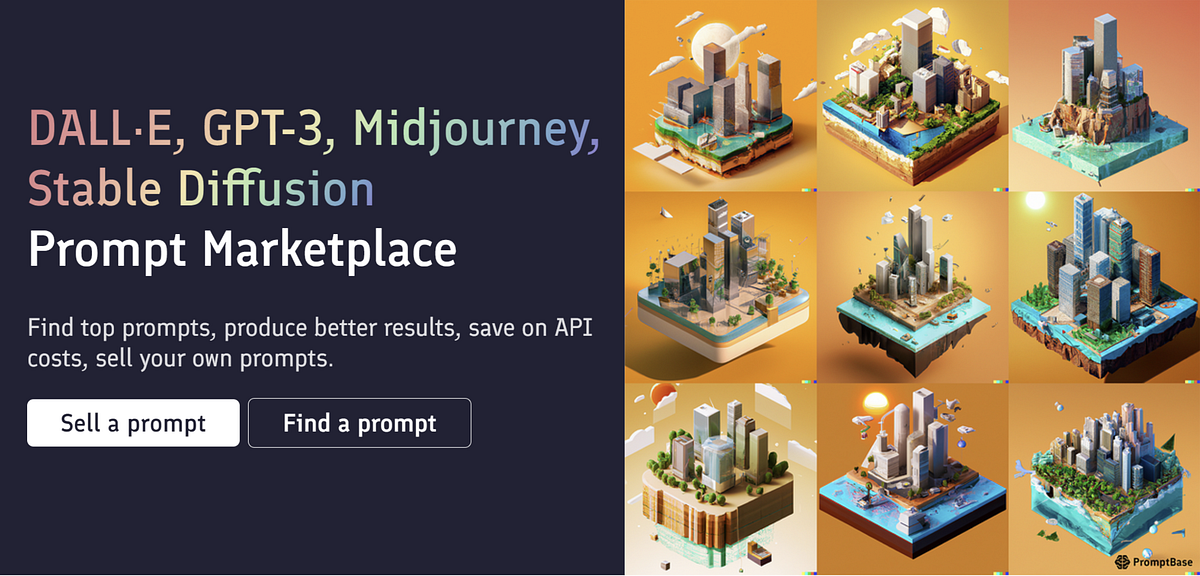 DALL·E, GPT-3, Midjourney, Stable Diffusion
Prompt Marketplace

Find top prompts, produce better results, save on API costs, sell your own prompts.

Sell a prompt

Find a prompt

PromptBase